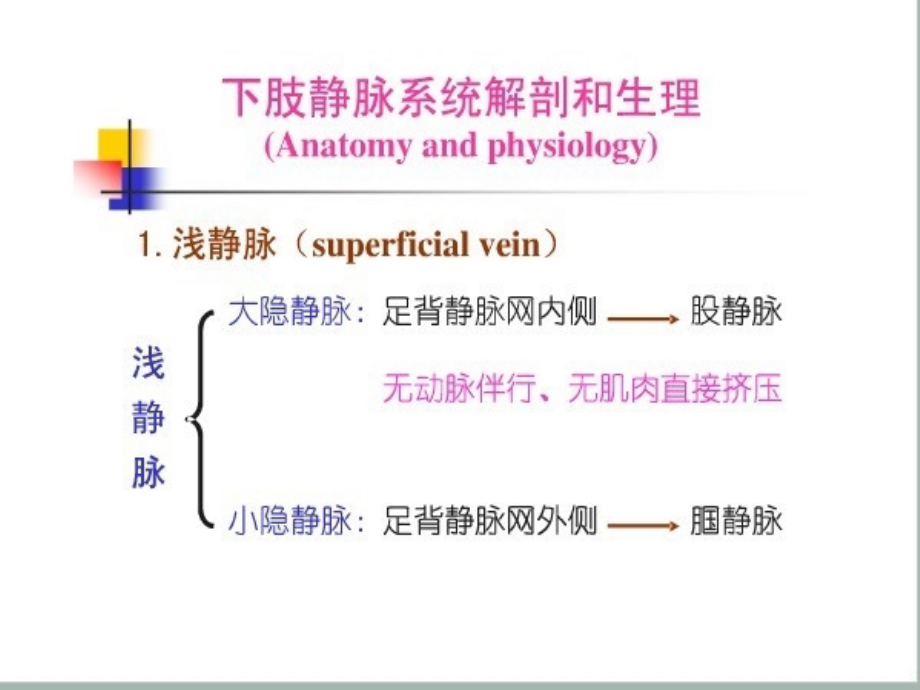 下肢静脉系统解剖和生理
(Anatomy and physiology)

1. 浅静脉（superficial vein）

浅静脉

大隐静脉：足背静脉网内侧 → 股静脉

无动脉伴行、无肌肉直接挤压

小隐静脉：足背静脉网外侧 → 腘静脉